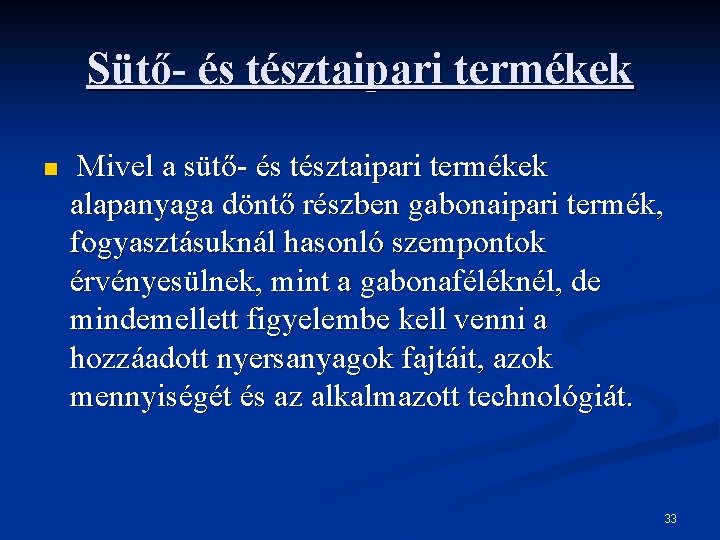 Sütő- és tésztaipari termékek

Mivel a sütő- és tésztaipari termékek alapanyaga döntő részben gabonaipari termék, fogyasztásuknál hasonló szempontok érvényesülnek, mint a gabonaféléknél, de mindemellett figyelembe kell venni a hozzáadott nyersanyagok fajtáit, azok mennyiségét és az alkalmazott technológiát.

33